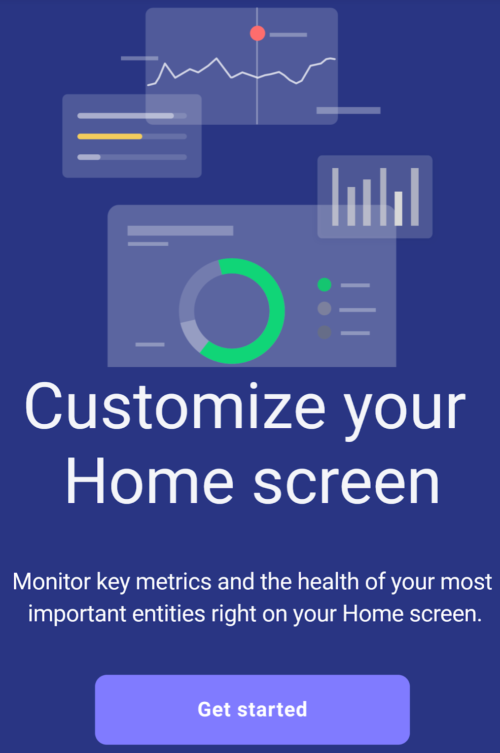 Customize your Home screen

Monitor key metrics and the health of your most important entities right on your Home screen.

Get started